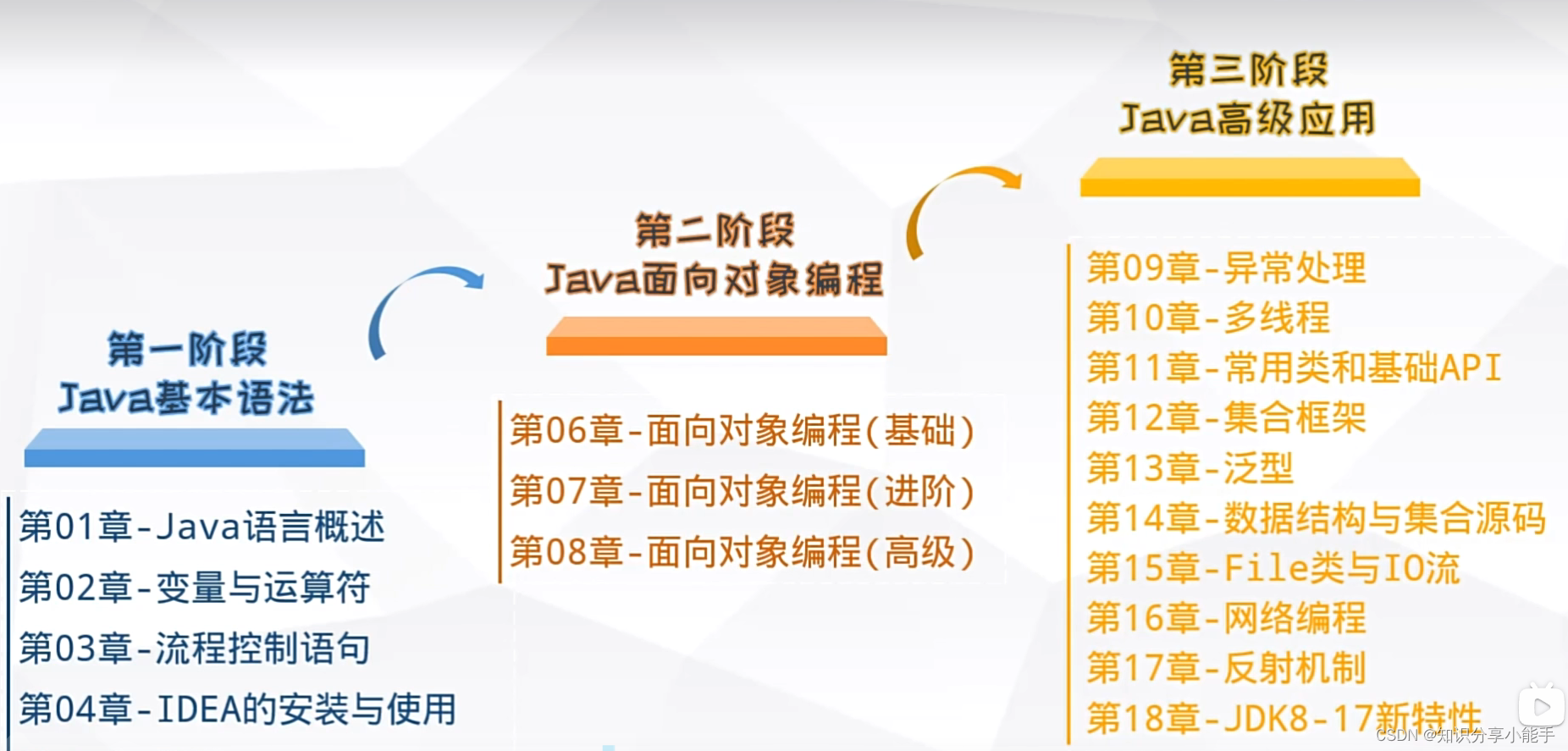 第一阶段
Java基本语法

第01章-Java语言概述
第02章-变量与运算符
第03章-流程控制语句
第04章-IDEA的安装与使用

第二阶段
Java面向对象编程

第06章-面向对象编程(基础)
第07章-面向对象编程(进阶)
第08章-面向对象编程(高级)

第三阶段
Java高级应用

第09章-异常处理
第10章-多线程
第11章-常用类和基础API
第12章-集合框架
第13章-泛型
第14章-数据结构与集合源码
第15章-File类与IO流
第16章-网络编程
第17章-反射机制
第18章-JDK8-17新特性

CSDN @知识分享小能手